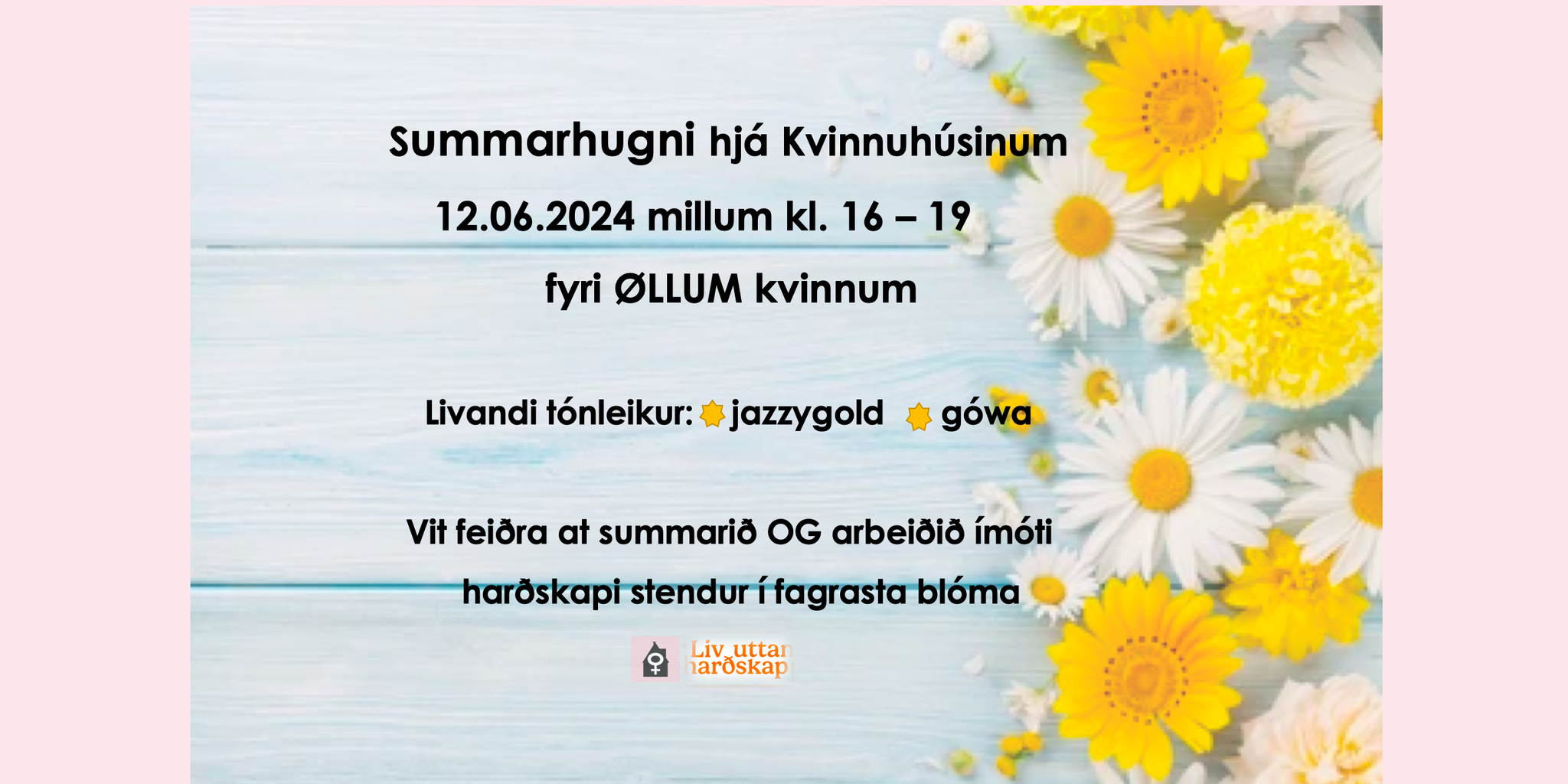 Summarhugni hjá Kvinnuhúsinum

12.06.2024 millum kl. 16 – 19

fyri ØLLUM kvinnum

Livandi tónleikur: jazzygold gówa

Vit feiðra at summarið OG arbeiðið ímóti harðskapi stendur í fagrasta blóma

Liv uttan harðskap